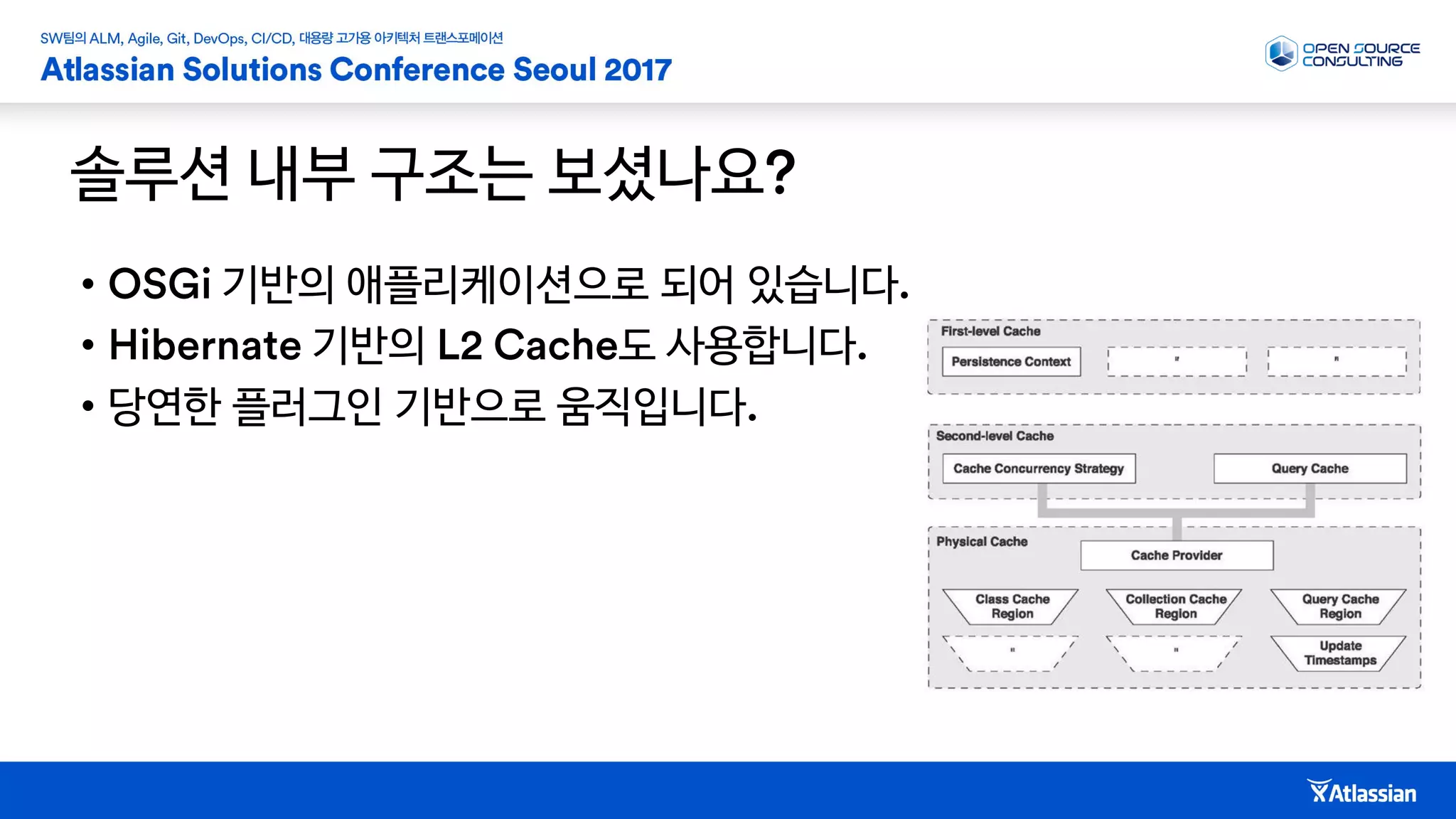 SW팀의 ALM, Agile, Git, DevOps, CI/CD, 대용량 고가용 아키텍처 트랜스포메이션
Atlassian Solutions Conference Seoul 2017

OPEN SOURCE CONSULTING

솔루션 내부 구조는 보셨나요?

• OSGi 기반의 애플리케이션으로 되어 있습니다.
• Hibernate 기반의 L2 Cache도 사용합니다.
• 당연한 플러그인 기반으로 움직입니다.

First-level Cache
Persistence Context
"
"

Second-level Cache
Cache Concurrency Strategy
Query Cache

Physical Cache
Cache Provider
Class Cache Region
Collection Cache Region
Query Cache Region
"
"
Update Timestamps

Atlassian